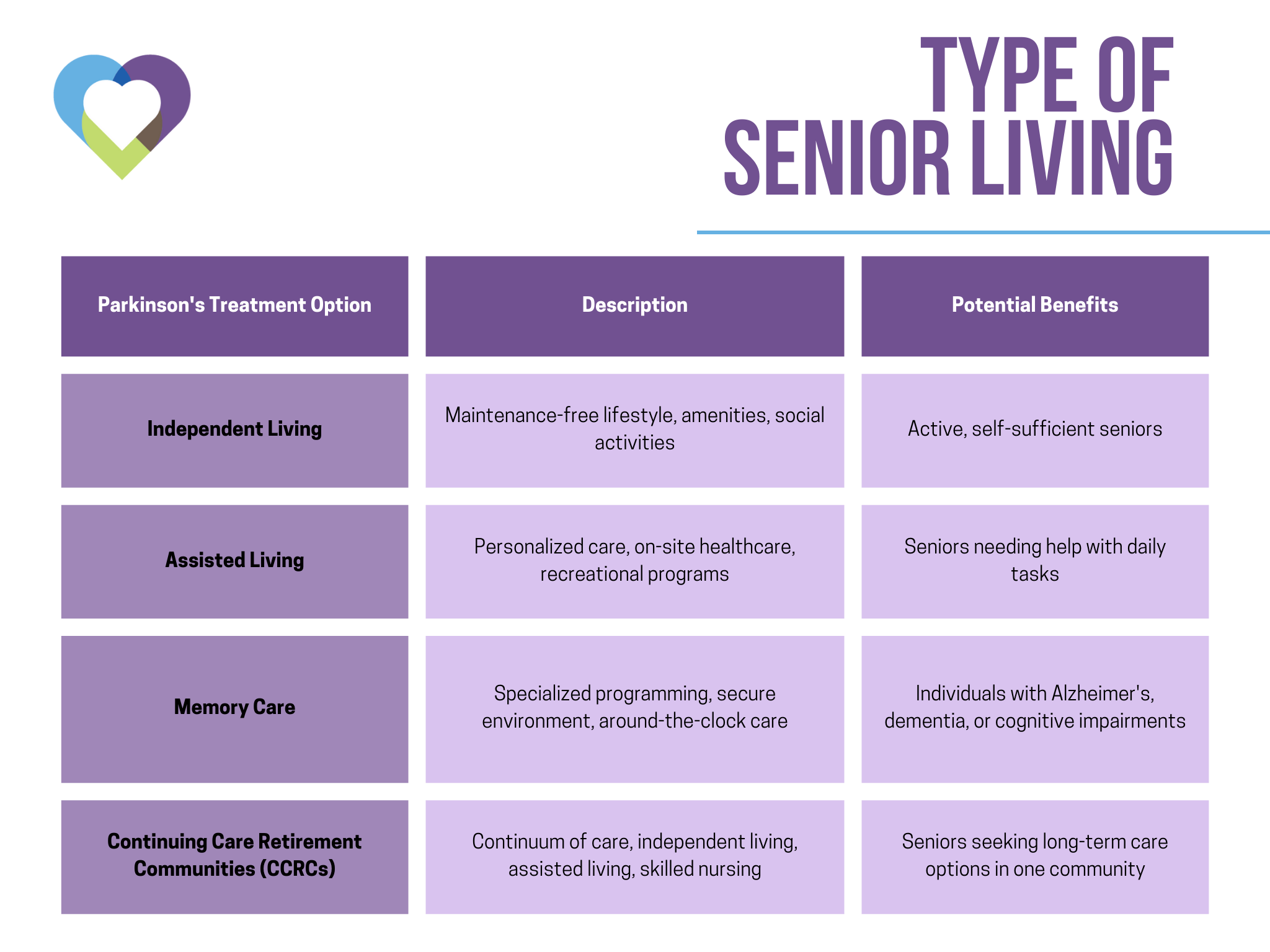 TYPE OF SENIOR LIVING

| Parkinson's Treatment Option | Description | Potential Benefits |
|---|---|---|
| Independent Living | Maintenance-free lifestyle, amenities, social activities | Active, self-sufficient seniors |
| Assisted Living | Personalized care, on-site healthcare, recreational programs | Seniors needing help with daily tasks |
| Memory Care | Specialized programming, secure environment, around-the-clock care | Individuals with Alzheimer's, dementia, or cognitive impairments |
| Continuing Care Retirement Communities (CCRCs) | Continuum of care, independent living, assisted living, skilled nursing | Seniors seeking long-term care options in one community |